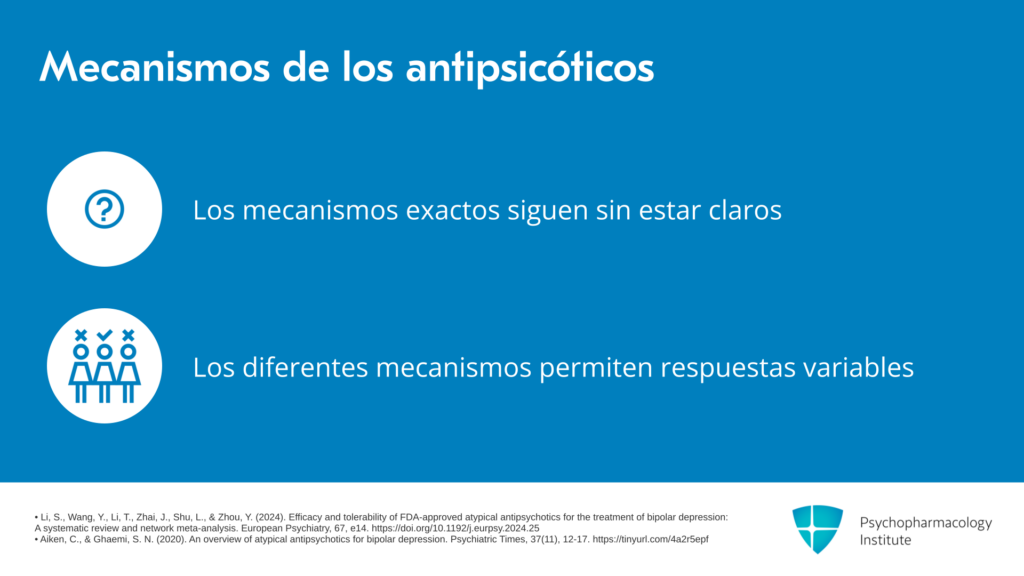 Mecanismos de los antipsicóticos

Los mecanismos exactos siguen sin estar claros

Los diferentes mecanismos permiten respuestas variables

• Li, S., Wang, Y., Li, T., Zhai, J., Shu, L., & Zhou, Y. (2024). Efficacy and tolerability of FDA-approved atypical antipsychotics for the treatment of bipolar depression: A systematic review and network meta-analysis. European Psychiatry, 67, e14. https://doi.org/10.1192/j.eurpsy.2024.25
• Aiken, C., & Ghaemi, S. N. (2020). An overview of atypical antipsychotics for bipolar depression. Psychiatric Times, 37(11), 12-17. https://tinyurl.com/4a2r5epf

Psychopharmacology Institute